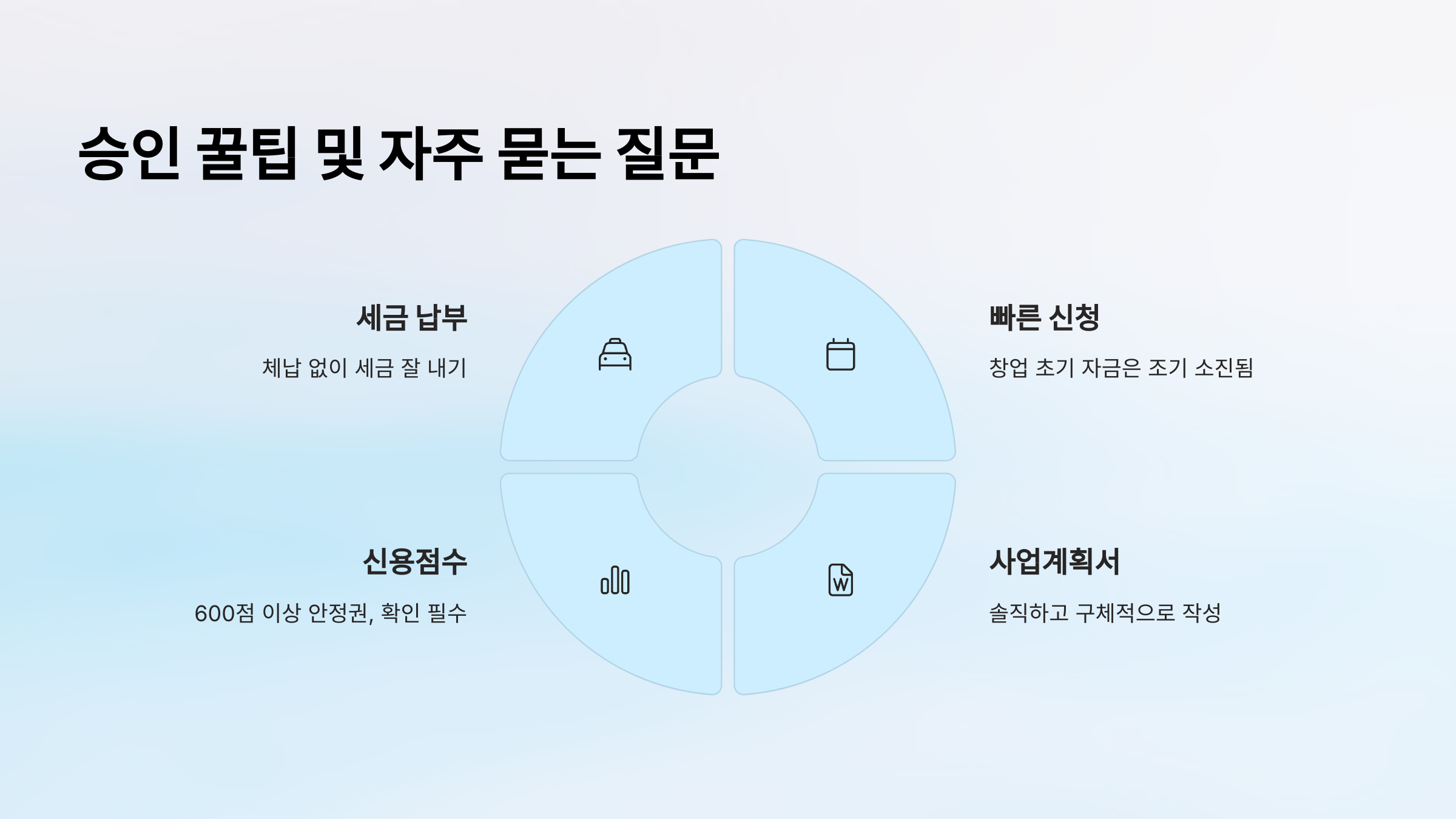 승인 꿀팁 및 자주 묻는 질문

세금 납부

체납 없이 세금 잘 내기

빠른 신청

창업 초기 자금은 조기 소진됨

신용점수

600점 이상 안정권, 확인 필수

사업계획서

솔직하고 구체적으로 작성